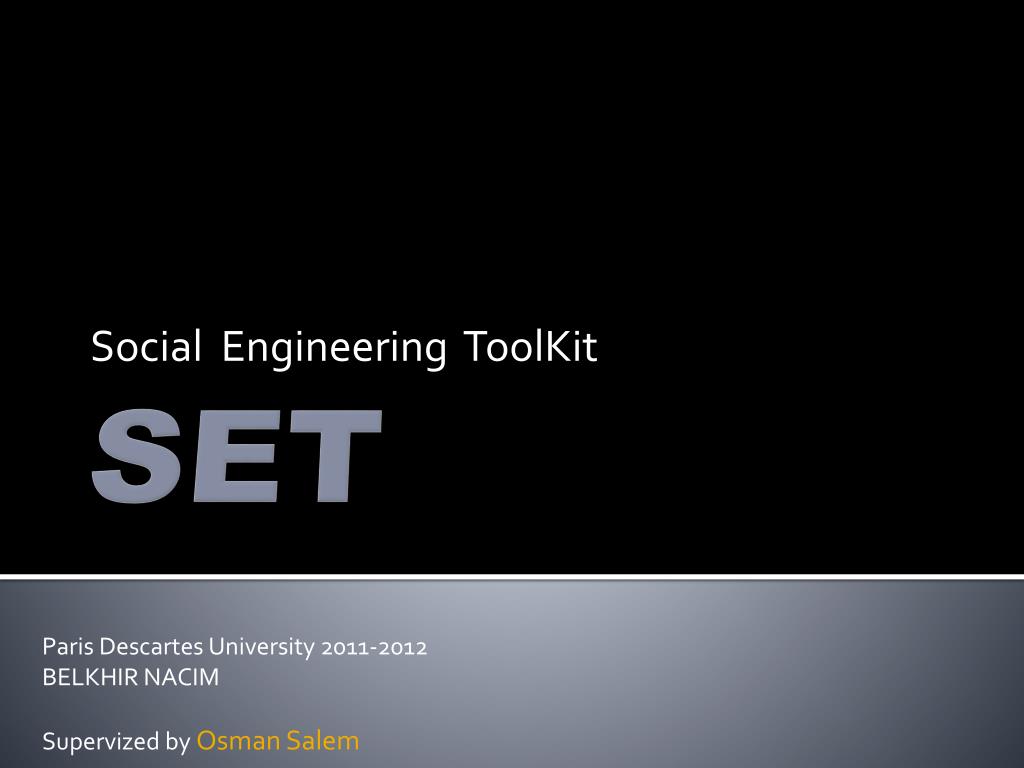 Social Engineering ToolKit

SET

Paris Descartes University 2011-2012
BELKHIR NACIM

Supervized by Osman Salem